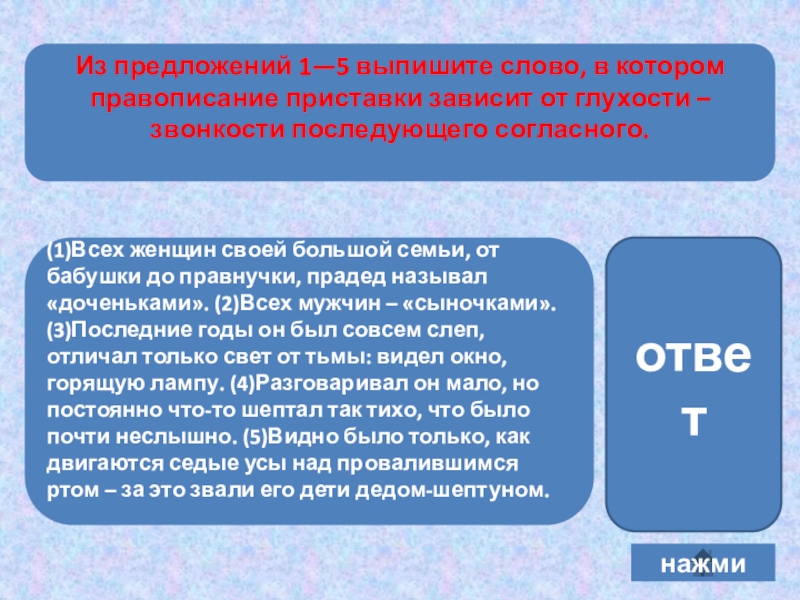 Из предложений 1—5 выпишите слово, в котором правописание приставки зависит от глухости – звонкости последующего согласного.

(1)Всех женщин своей большой семьи, от бабушки до правнучки, прадед называл «доченьками». (2)Всех мужчин – «сыночками». (3)Последние годы он был совсем слеп, отличал только свет от тьмы: видел окно, горящую лампу. (4)Разговаривал он мало, но постоянно что-то шептал так тихо, что было почти неслышно. (5)Видно было только, как двигаются седые усы над провалившимся ртом – за это звали его дети дедом-шептуном.

ответ

нажми